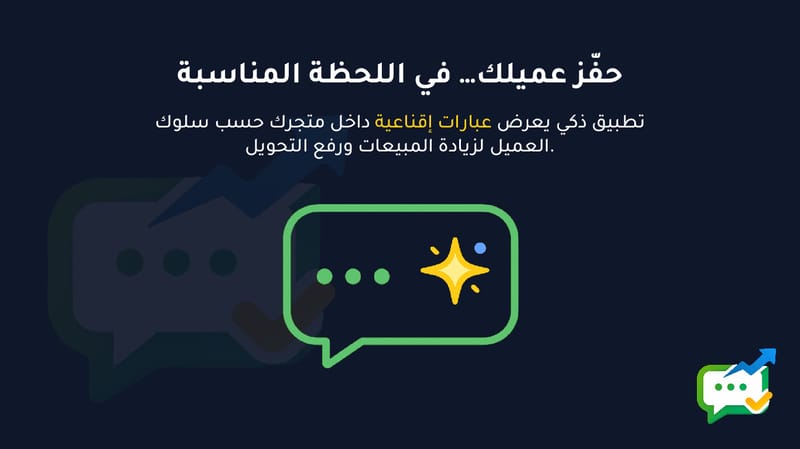 حفّز عميلك... في اللحظة المناسبة

تطبيق ذكي يعرض عبارات إقناعية داخل متجرك حسب سلوك العميل لزيادة المبيعات ورفع التحويل.